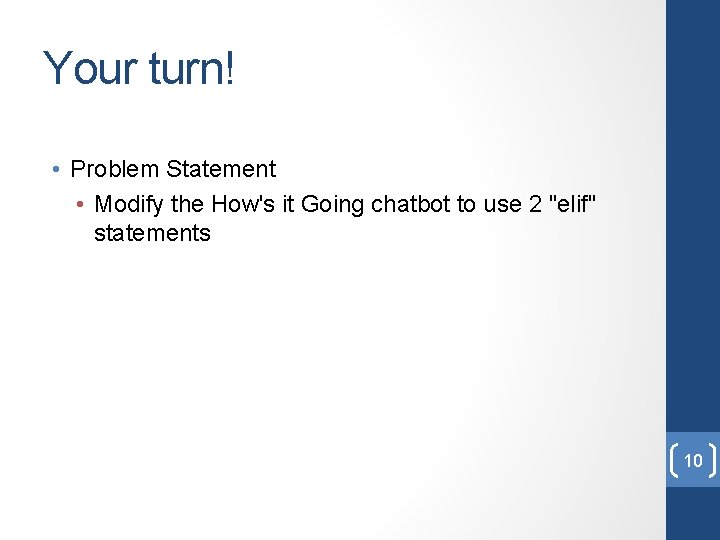 Your turn!

• Problem Statement
  • Modify the How's it Going chatbot to use 2 "elif" statements

10